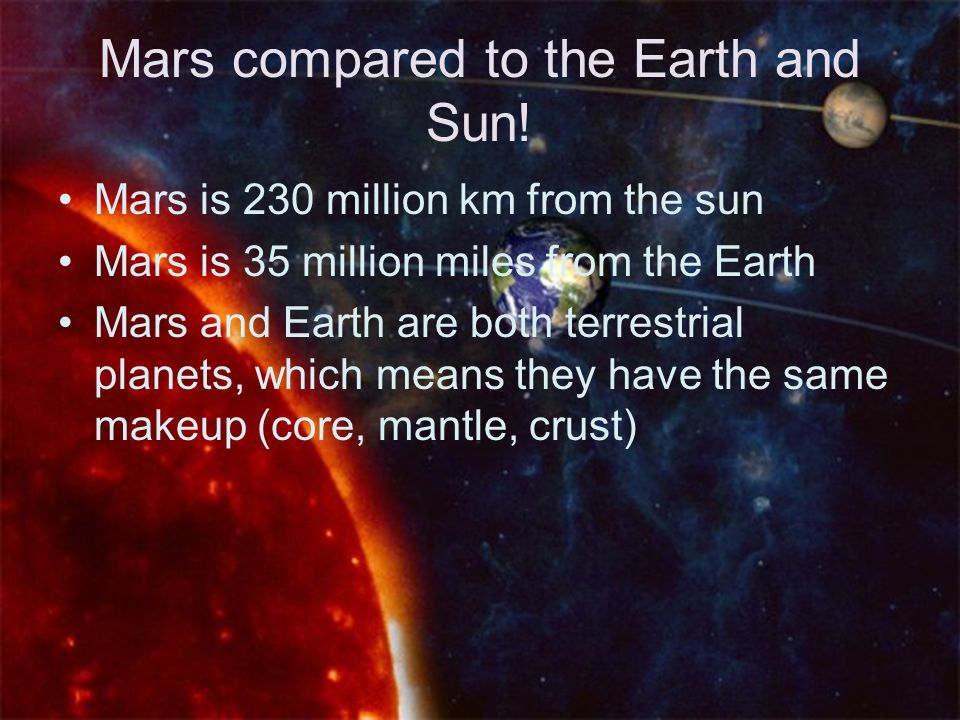 Mars compared to the Earth and Sun!

• Mars is 230 million km from the sun
• Mars is 35 million miles from the Earth
• Mars and Earth are both terrestrial planets, which means they have the same makeup (core, mantle, crust)